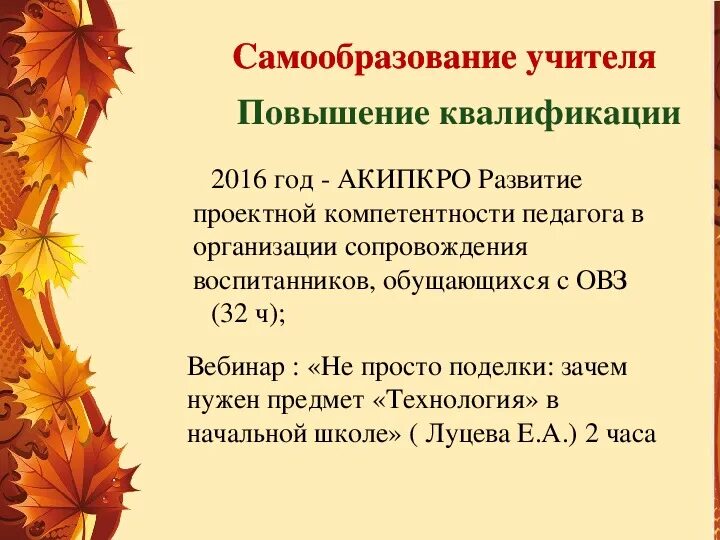 Самообразование учителя

Повышение квалификации

2016 год - АКИПКРО Развитие проектной компетентности педагога в организации сопровождения воспитанников, обущающихся с ОВЗ (32 ч);

Вебинар : «Не просто поделки: зачем нужен предмет «Технология» в начальной школе» ( Луцева Е.А.) 2 часа